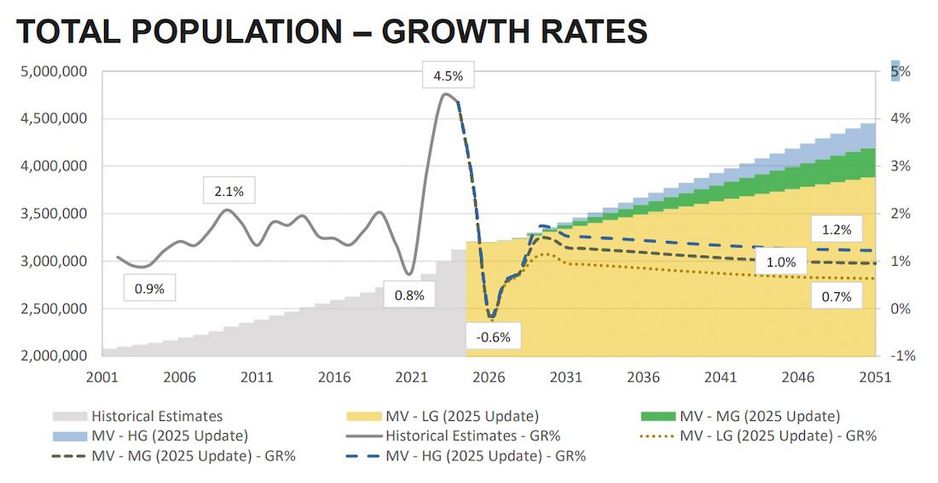 TOTAL POPULATION – GROWTH RATES

5,000,000
4,500,000
4,000,000
3,500,000
3,000,000
2,500,000
2,000,000

5%
4%
3%
2%
1%
0%
-1%

4.5%
2.1%
0.9%
0.8%
-0.6%
1.2%
1.0%
0.7%

2001
2006
2011
2016
2021
2026
2031
2036
2041
2046
2051

Historical Estimates
MV - LG (2025 Update)
MV - MG (2025 Update)
MV - HG (2025 Update)
Historical Estimates - GR%
MV - LG (2025 Update) - GR%
MV - MG (2025 Update) - GR%
MV - HG (2025 Update) - GR%